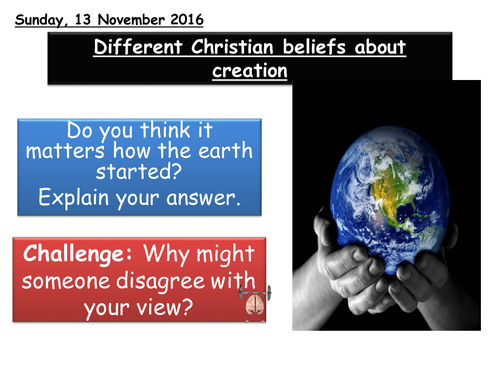 Sunday, 13 November 2016

Different Christian beliefs about creation

Do you think it matters how the earth started?
Explain your answer.

Challenge: Why might someone disagree with your view?